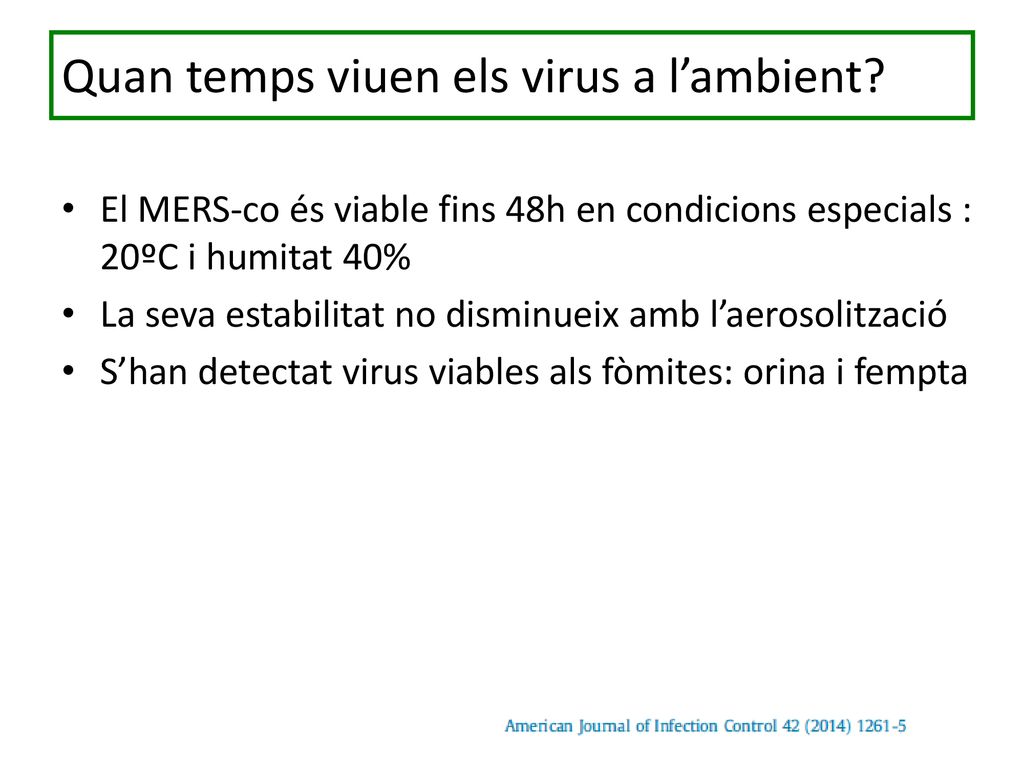 Quan temps viuen els virus a l’ambient?

• El MERS-co és viable fins 48h en condicions especials : 20ºC i humitat 40%
• La seva estabilitat no disminueix amb l’aerosolització
• S’han detectat virus viables als fòmites: orina i fempta

American Journal of Infection Control 42 (2014) 1261-5